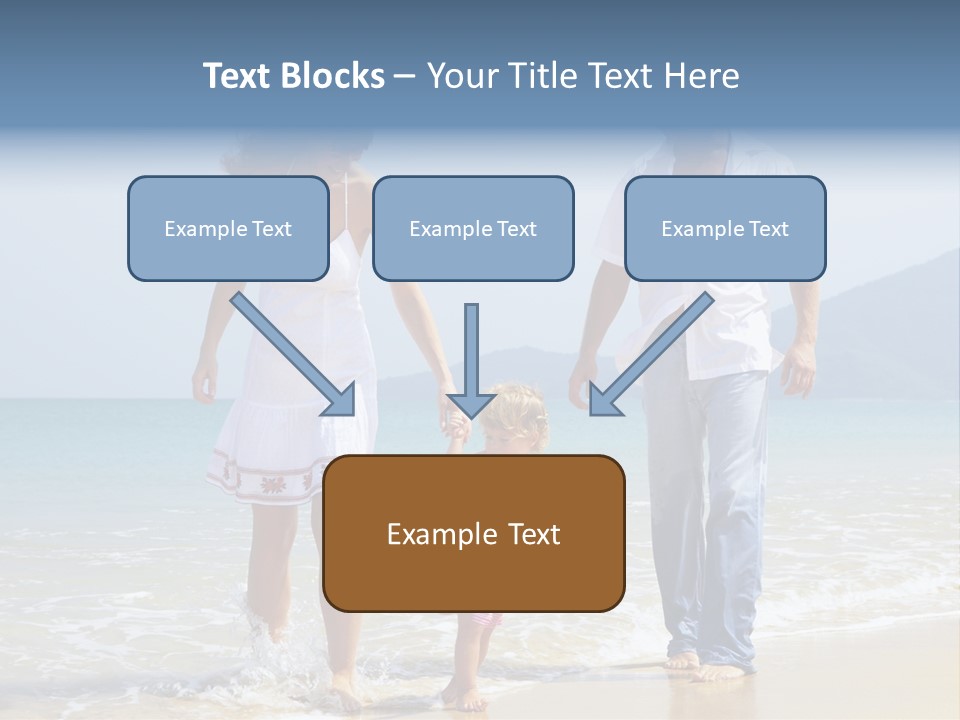 Text Blocks – Your Title Text Here

Example Text

Example Text

Example Text

Example Text